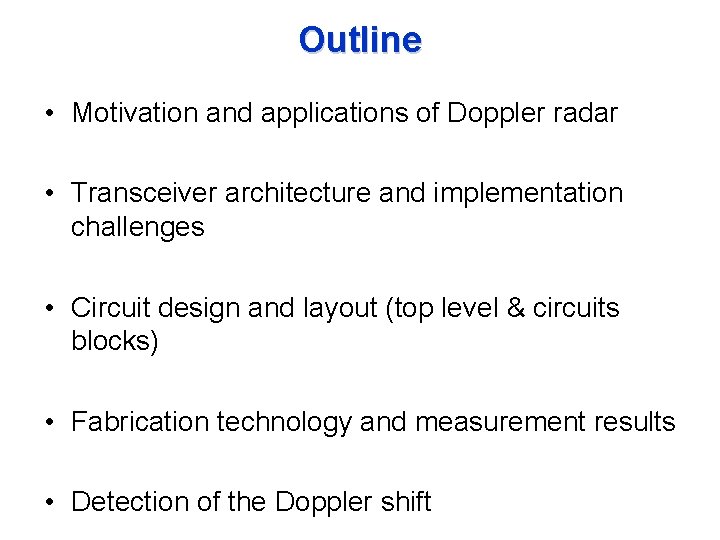 Outline

• Motivation and applications of Doppler radar

• Transceiver architecture and implementation challenges

• Circuit design and layout (top level & circuits blocks)

• Fabrication technology and measurement results

• Detection of the Doppler shift